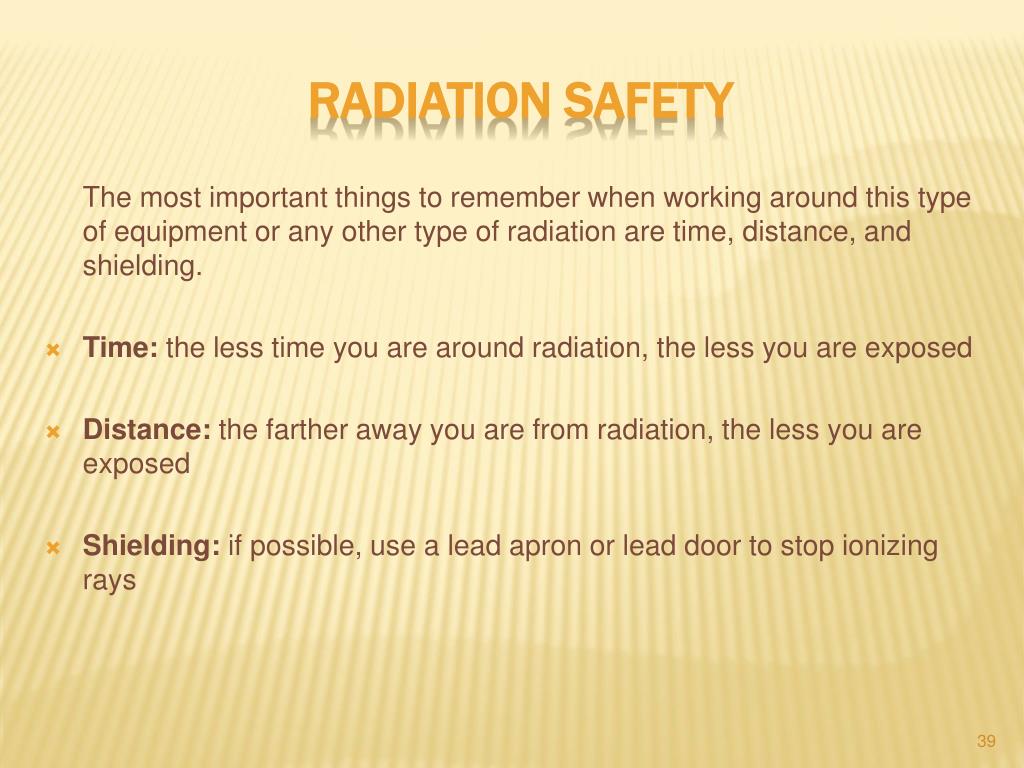 RADIATION SAFETY

The most important things to remember when working around this type of equipment or any other type of radiation are time, distance, and shielding.

Time: the less time you are around radiation, the less you are exposed

Distance: the farther away you are from radiation, the less you are exposed

Shielding: if possible, use a lead apron or lead door to stop ionizing rays

39